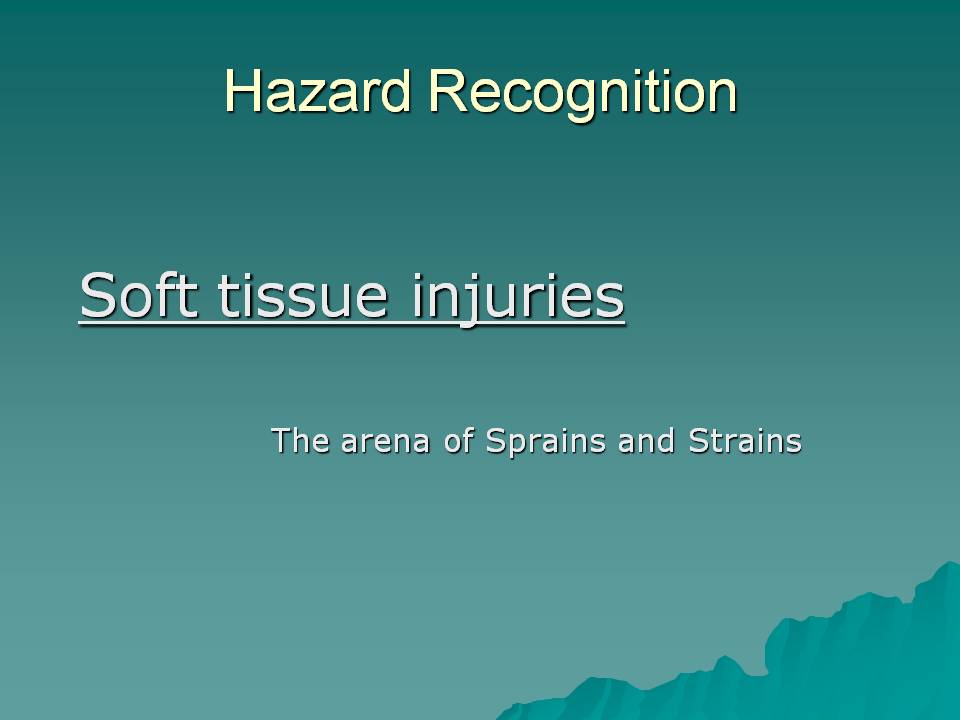 Hazard Recognition

Soft tissue injuries

The arena of Sprains and Strains